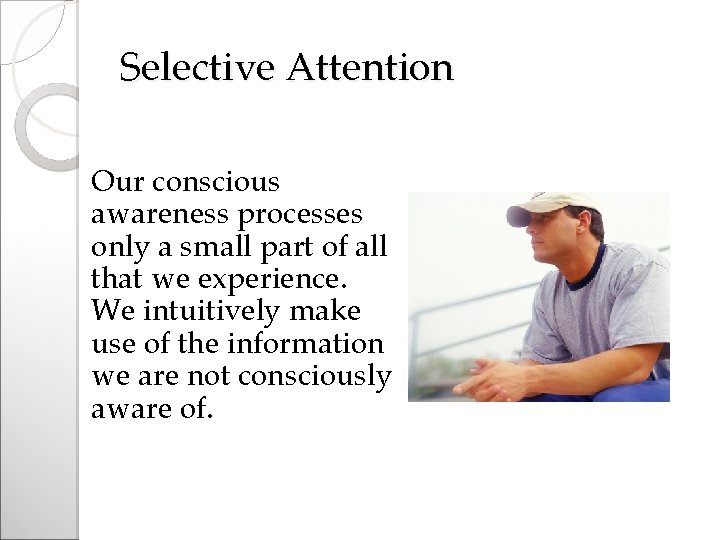 Selective Attention

Our conscious awareness processes only a small part of all that we experience. We intuitively make use of the information we are not consciously aware of.